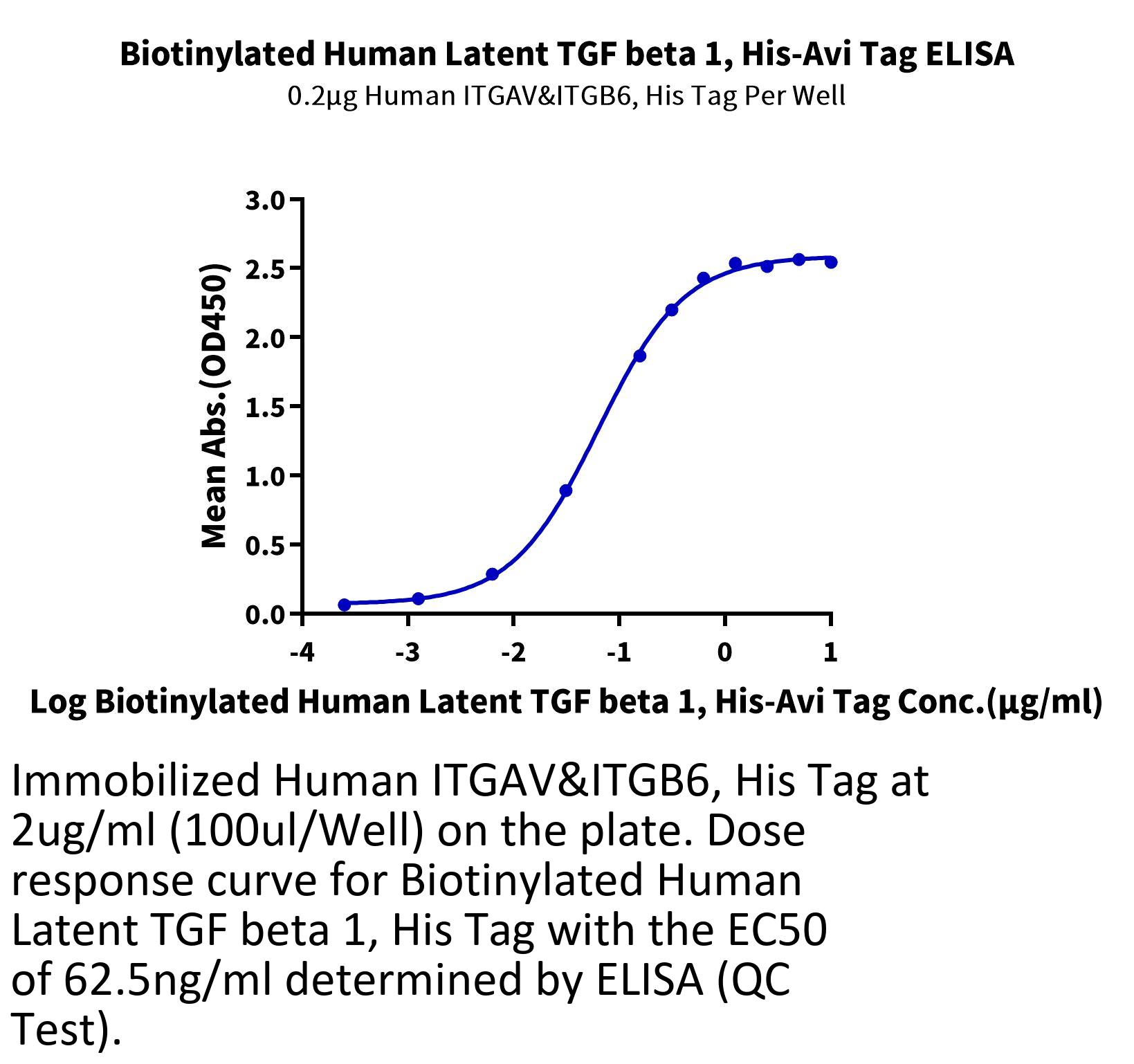 Biotinylated Human Latent TGF beta 1, His-Avi Tag ELISA
0.2μg Human ITGAV&ITGB6, His Tag Per Well

Mean Abs.(OD450)

3.0
2.5
2.0
1.5
1.0
0.5
0.0

-4
-3
-2
-1
0
1

Log Biotinylated Human Latent TGF beta 1, His-Avi Tag Conc.(μg/ml)

Immobilized Human ITGAV&ITGB6, His Tag at 2ug/ml (100ul/Well) on the plate. Dose response curve for Biotinylated Human Latent TGF beta 1, His Tag with the EC50 of 62.5ng/ml determined by ELISA (QC Test).